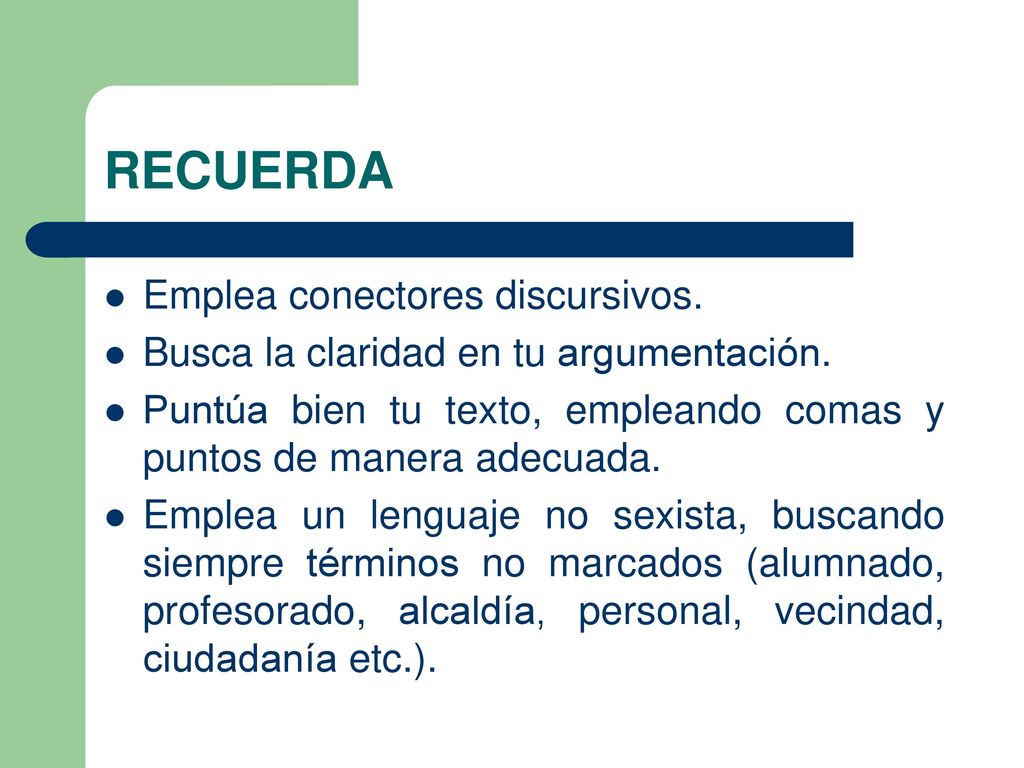 RECUERDA

- Emplea conectores discursivos.
- Busca la claridad en tu argumentación.
- Puntúa bien tu texto, empleando comas y puntos de manera adecuada.
- Emplea un lenguaje no sexista, buscando siempre términos no marcados (alumnado, profesorado, alcaldía, personal, vecindad, ciudadanía etc.).